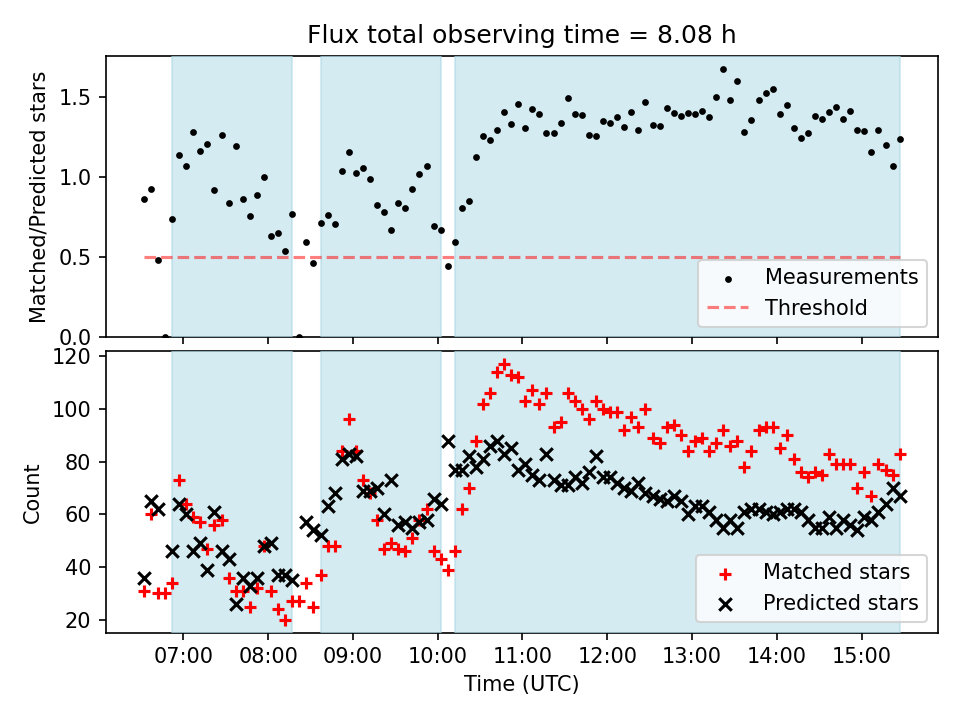 Flux total observing time = 8.08 h

Matched/Predicted stars

1.5
1.0
0.5
0.0

Measurements
Threshold

Count

120
100
80
60
40
20

Matched stars
Predicted stars

07:00 08:00 09:00 10:00 11:00 12:00 13:00 14:00 15:00

Time (UTC)